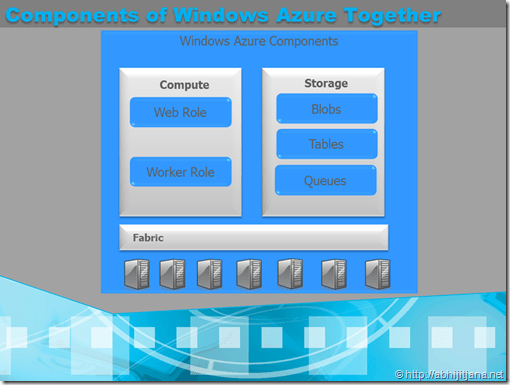 Components of Windows Azure Together

Windows Azure Components

Compute

Web Role

Worker Role

Storage

Blobs

Tables

Queues

Fabric

© http://abhijitjana.net